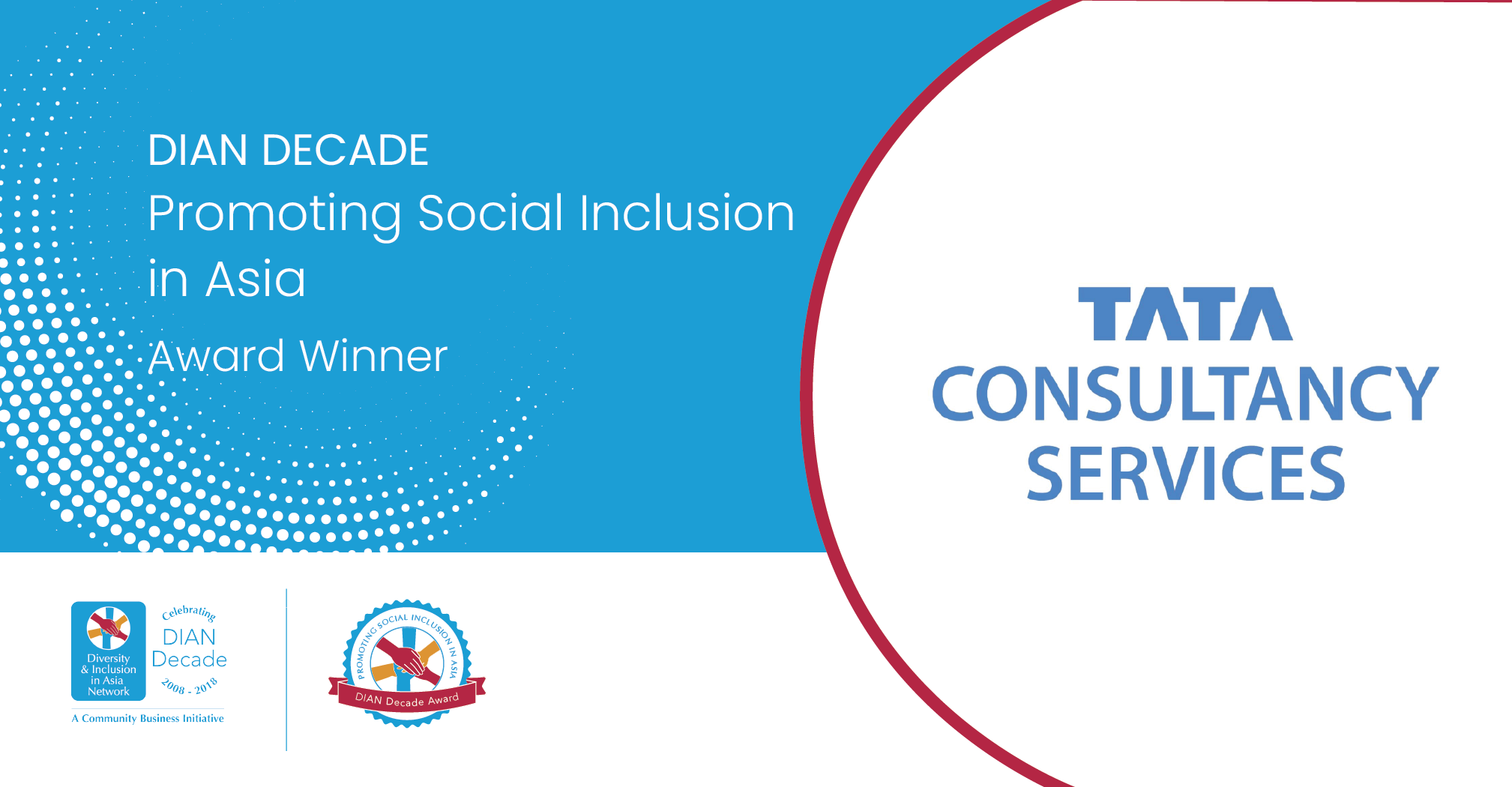 DIAN DECADE
Promoting Social Inclusion in Asia
Award Winner

TATA
CONSULTANCY SERVICES

Diversity & Inclusion in Asia Network
Celebrating DIAN Decade 2008 - 2018
A Community Business Initiative

PROMOTING SOCIAL INCLUSION IN ASIA
DIAN Decade Award